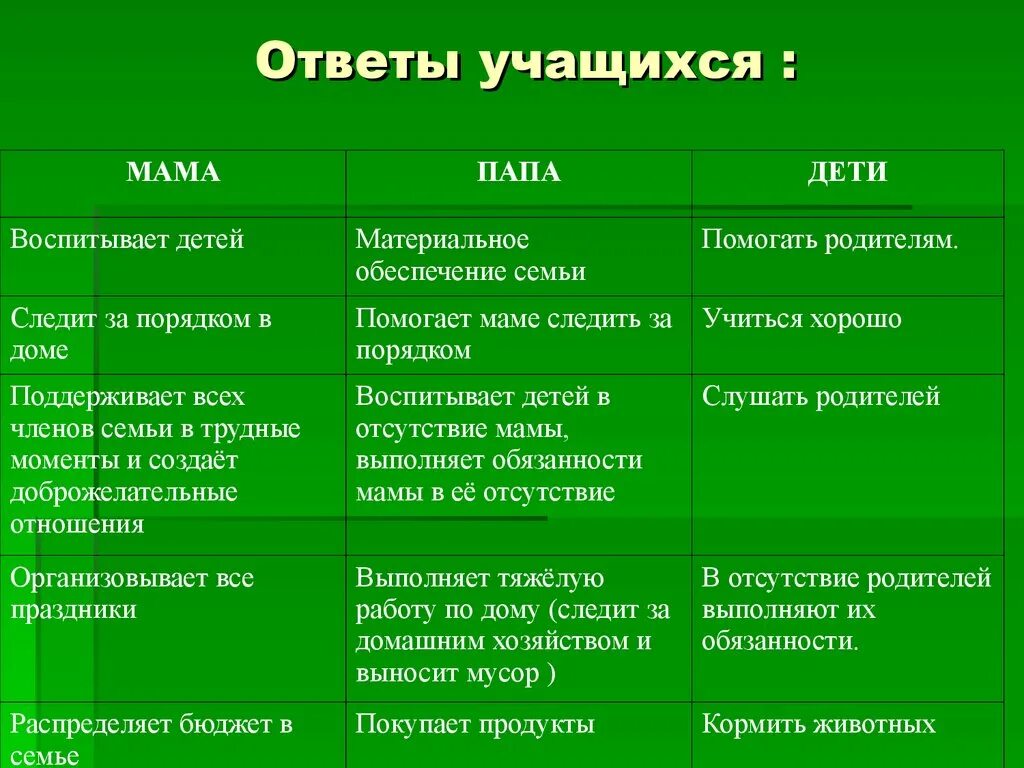 Ответы учащихся :

| МАМА | ПАПА | ДЕТИ |
|---|---|---|
| Воспитывает детей | Материальное обеспечение семьи | Помогать родителям. |
| Следит за порядком в доме | Помогает маме следить за порядком | Учиться хорошо |
| Поддерживает всех членов семьи в трудные моменты и создаёт доброжелательные отношения | Воспитывает детей в отсутствие мамы, выполняет обязанности мамы в её отсутствие | Слушать родителей |
| Организовывает все праздники | Выполняет тяжёлую работу по дому (следит за домашним хозяйством и выносит мусор ) | В отсутствие родителей выполняют их обязанности. |
| Распределяет бюджет в семье | Покупает продукты | Кормить животных |